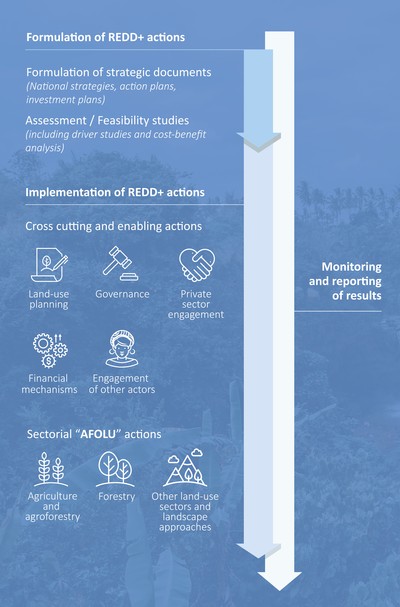 Formulation of REDD+ actions

Formulation of strategic documents
(National strategies, action plans, investment plans)

Assessment / Feasibility studies
(including driver studies and cost-benefit analysis)

Implementation of REDD+ actions

Cross cutting and enabling actions

Land-use planning

Governance

Private sector engagement

Financial mechanisms

Engagement of other actors

Sectorial "AFOLU" actions

Agriculture and agroforestry

Forestry

Other land-use sectors and landscape approaches

Monitoring and reporting of results